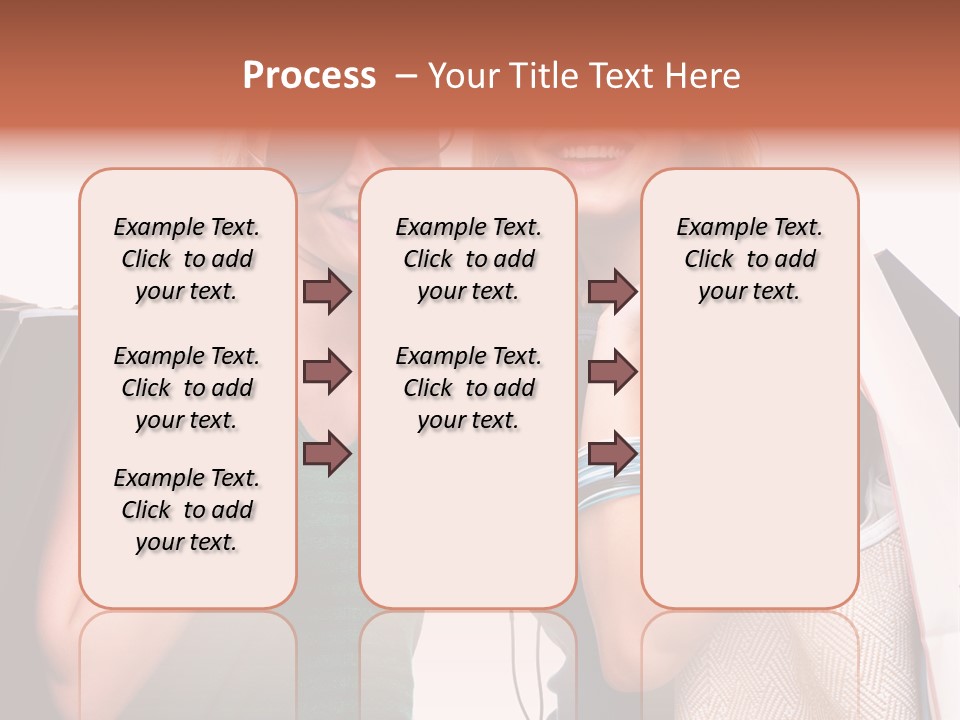 Process – Your Title Text Here

Example Text. Click to add your text.

Example Text. Click to add your text.

Example Text. Click to add your text.

Example Text. Click to add your text.

Example Text. Click to add your text.

Example Text. Click to add your text.